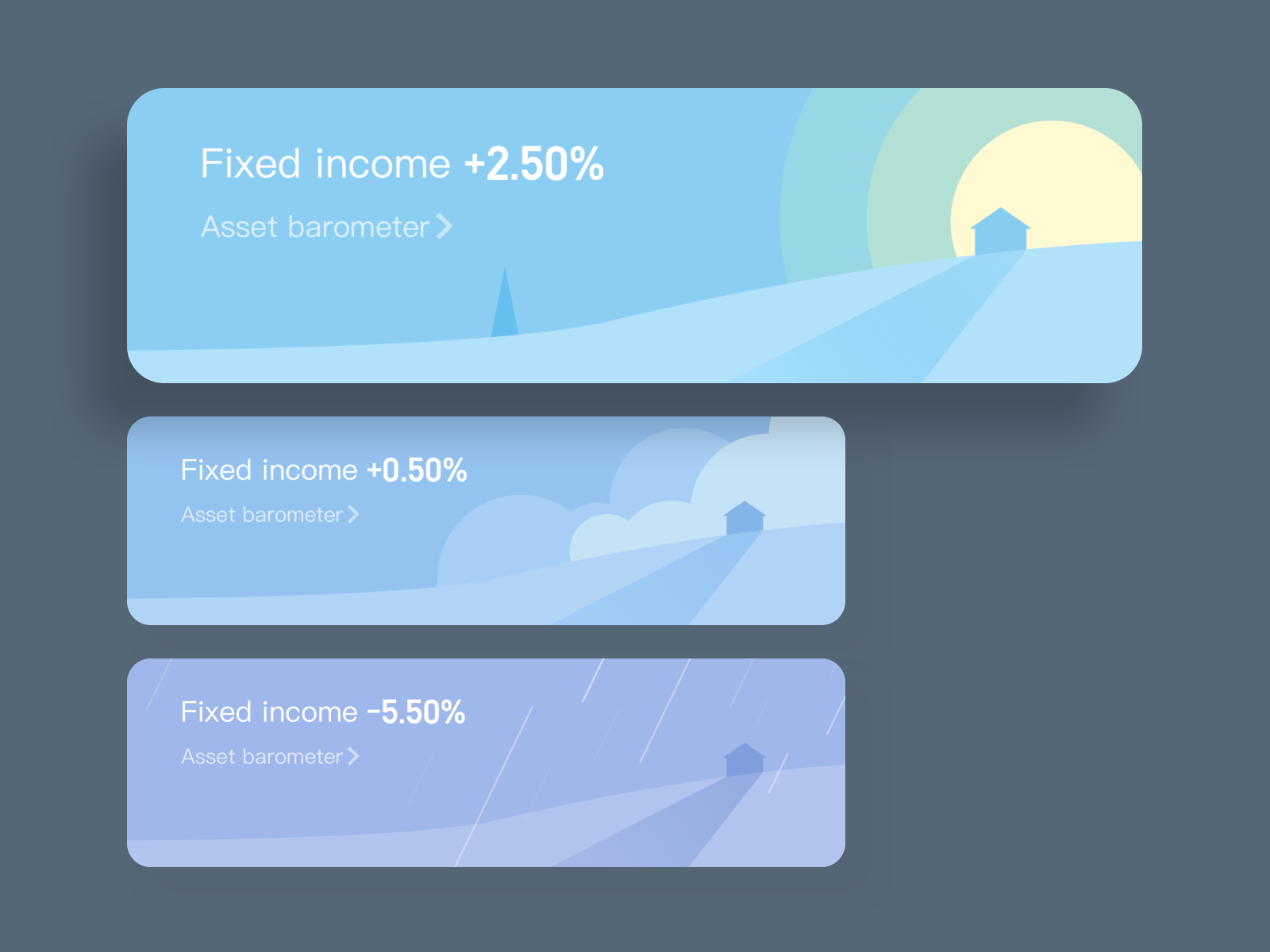 Fixed income +2.50%

Asset barometer >

Fixed income +0.50%

Asset barometer >

Fixed income -5.50%

Asset barometer >